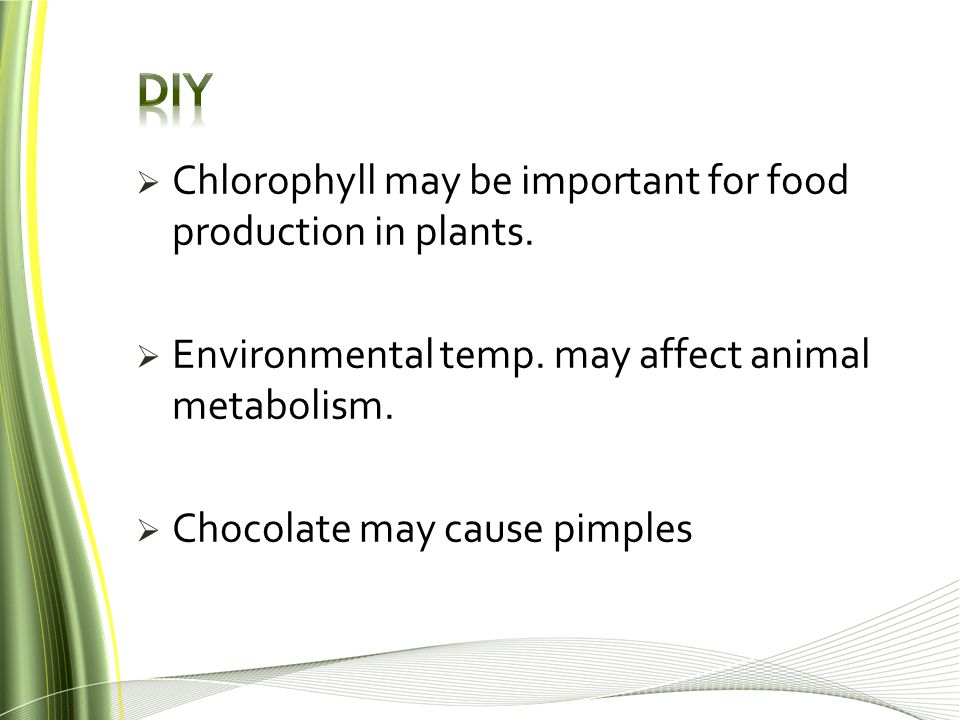 DIY

➢ Chlorophyll may be important for food production in plants.

➢ Environmental temp. may affect animal metabolism.

➢ Chocolate may cause pimples